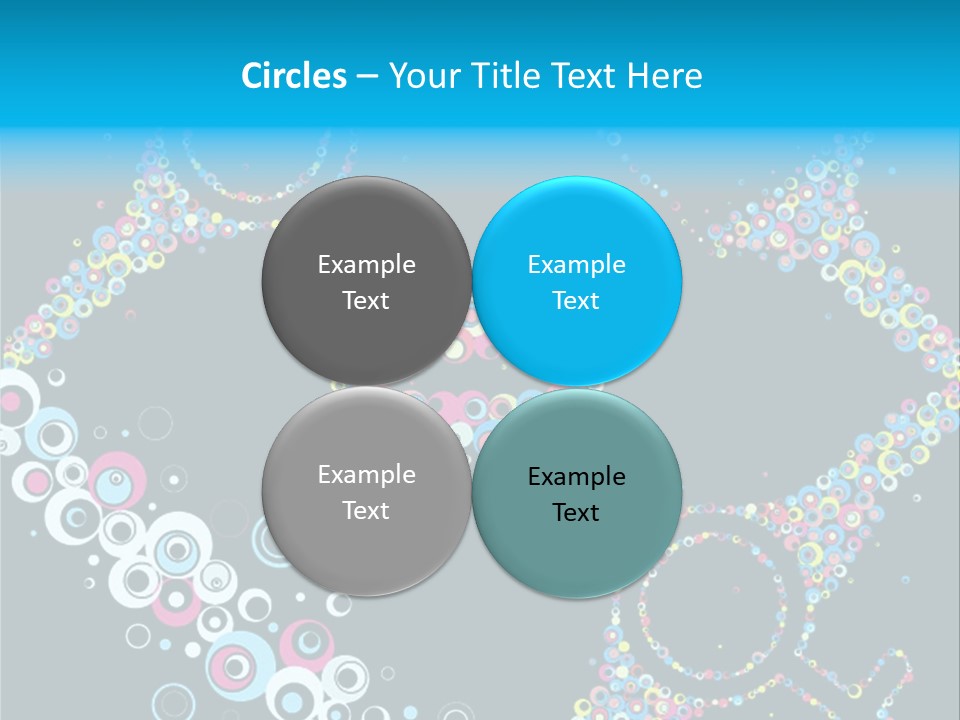 Circles – Your Title Text Here

Example Text

Example Text

Example Text

Example Text